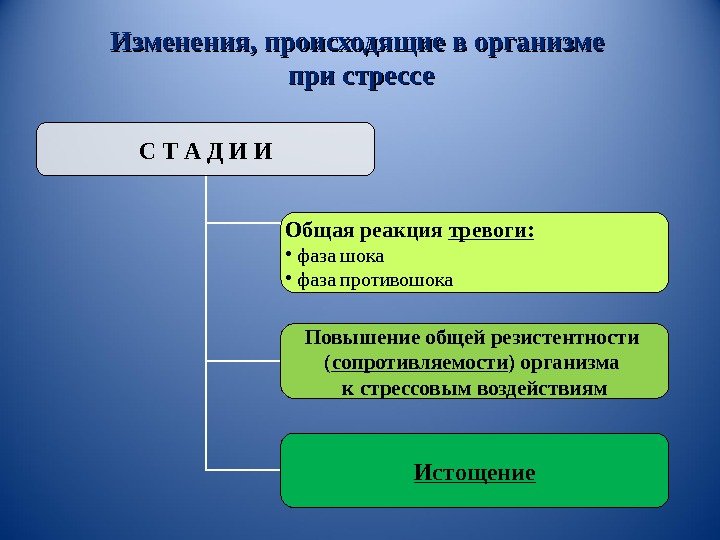 Изменения, происходящие в организме при стрессе

С Т А Д И И

Общая реакция тревоги:
• фаза шока
• фаза противошока

Повышение общей резистентности (сопротивляемости) организма к стрессовым воздействиям

Истощение